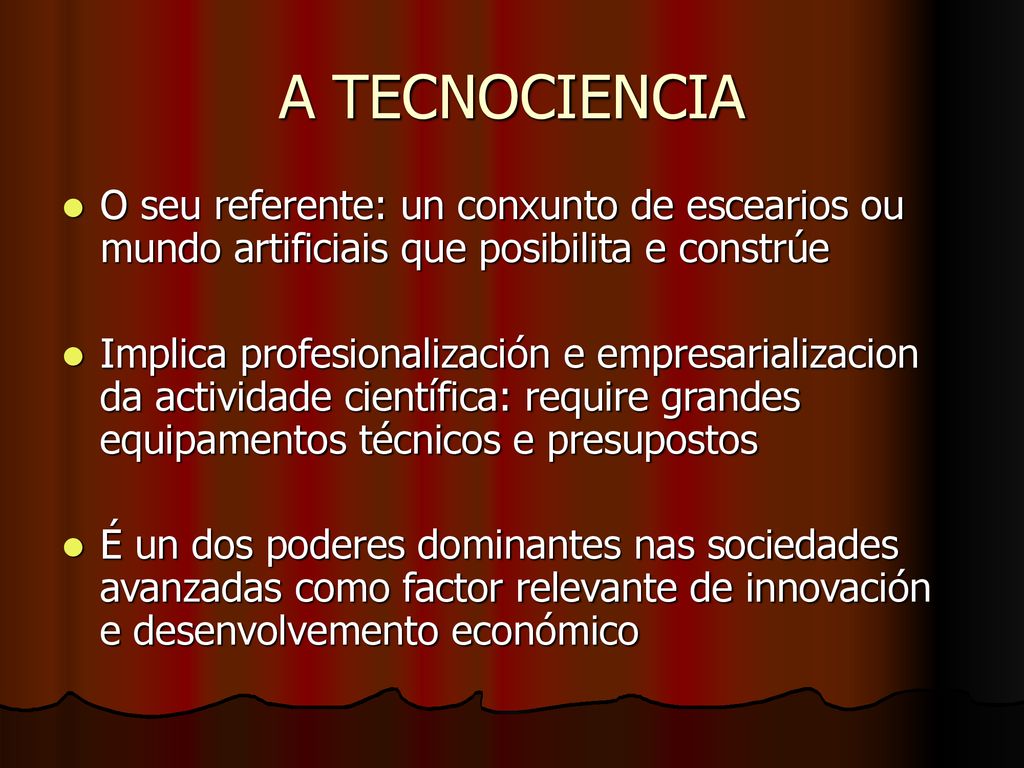 A TECNOCIENCIA

- O seu referente: un conxunto de escearios ou mundo artificiais que posibilita e constrúe

- Implica profesionalización e empresarializacion da actividade científica: require grandes equipamentos técnicos e presupostos

- É un dos poderes dominantes nas sociedades avanzadas como factor relevante de innovación e desenvolvemento económico